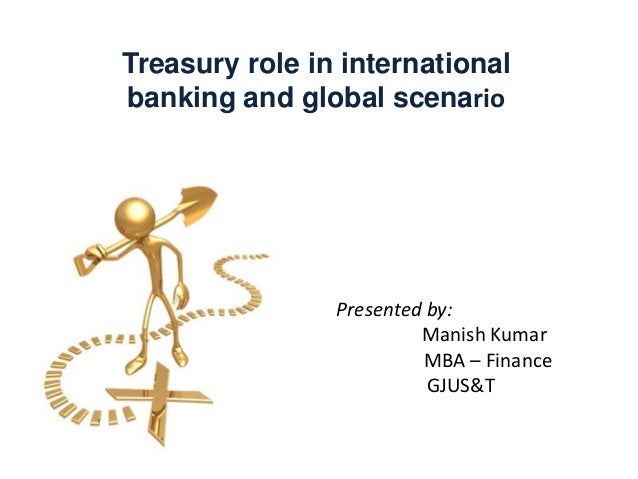 Treasury role in international banking and global scenario

Presented by:
Manish Kumar
MBA – Finance
GJUS&T